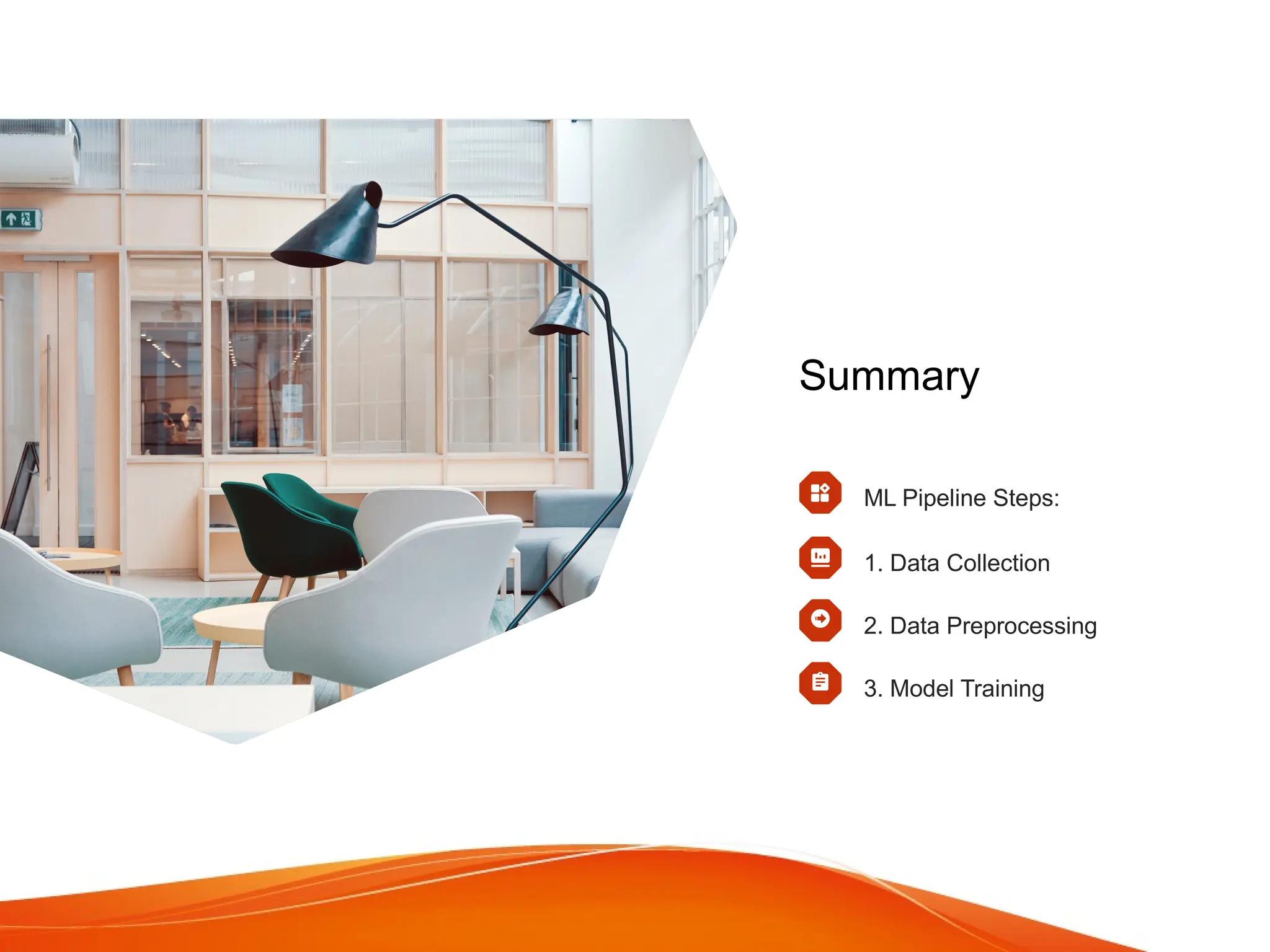 Summary

ML Pipeline Steps:

1. Data Collection

2. Data Preprocessing

3. Model Training